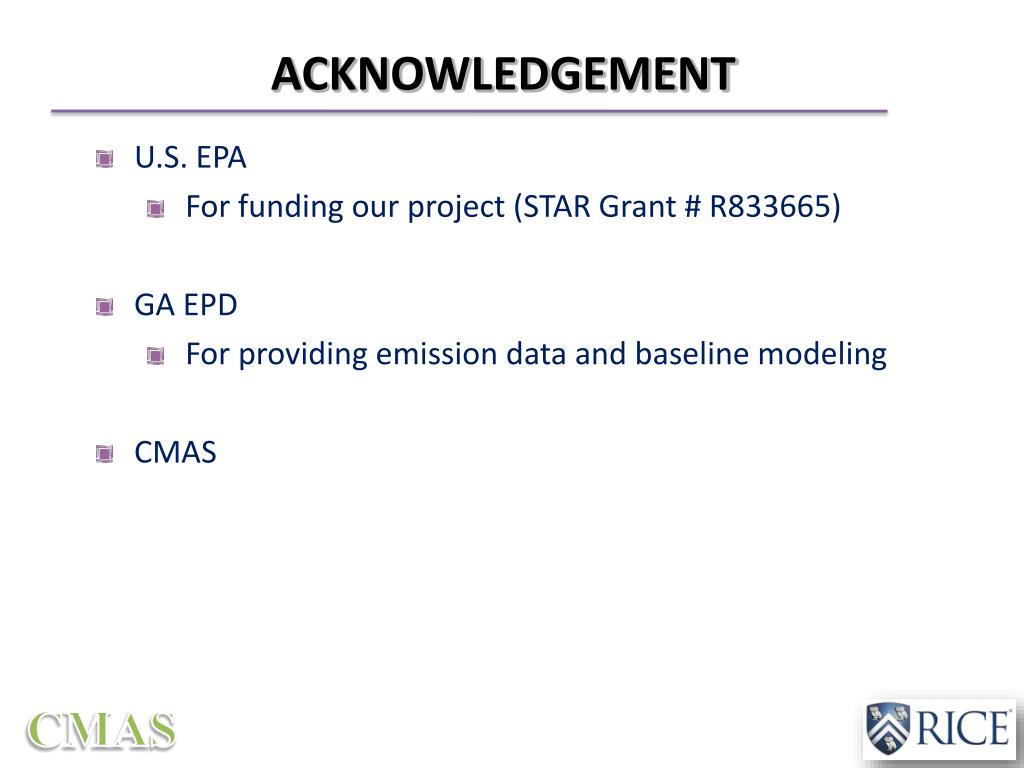 ACKNOWLEDGEMENT

U.S. EPA

For funding our project (STAR Grant # R833665)

GA EPD

For providing emission data and baseline modeling

CMAS

CMAS

RICE